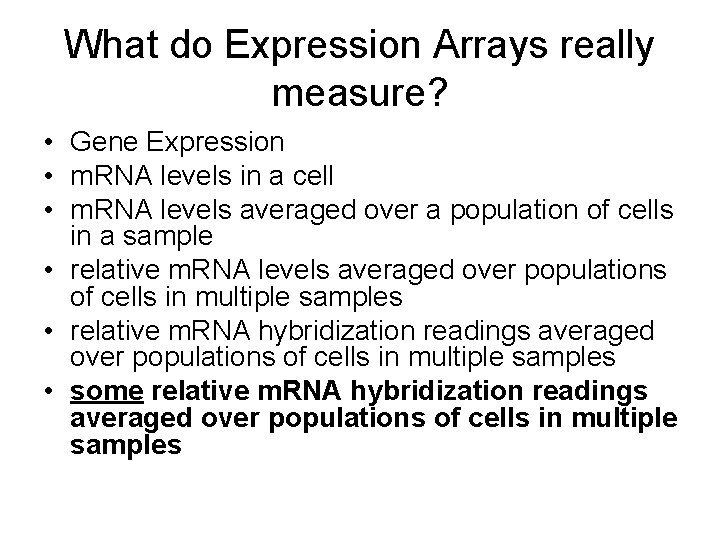 What do Expression Arrays really measure?

• Gene Expression
• mRNA levels in a cell
• mRNA levels averaged over a population of cells in a sample
• relative mRNA levels averaged over populations of cells in multiple samples
• relative mRNA hybridization readings averaged over populations of cells in multiple samples
• some relative mRNA hybridization readings averaged over populations of cells in multiple samples